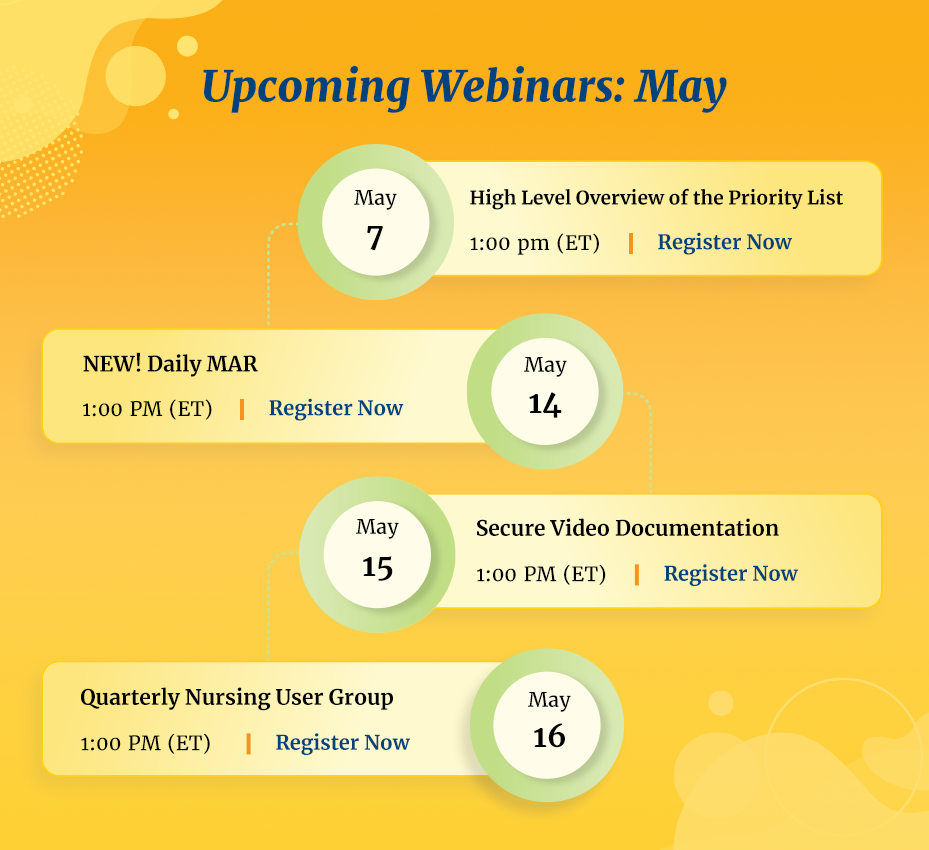 Upcoming Webinars: May

May
7
High Level Overview of the Priority List
1:00 pm (ET) | Register Now

NEW! Daily MAR
1:00 PM (ET) | Register Now
May
14

May
15
Secure Video Documentation
1:00 PM (ET) | Register Now

Quarterly Nursing User Group
1:00 PM (ET) | Register Now
May
16